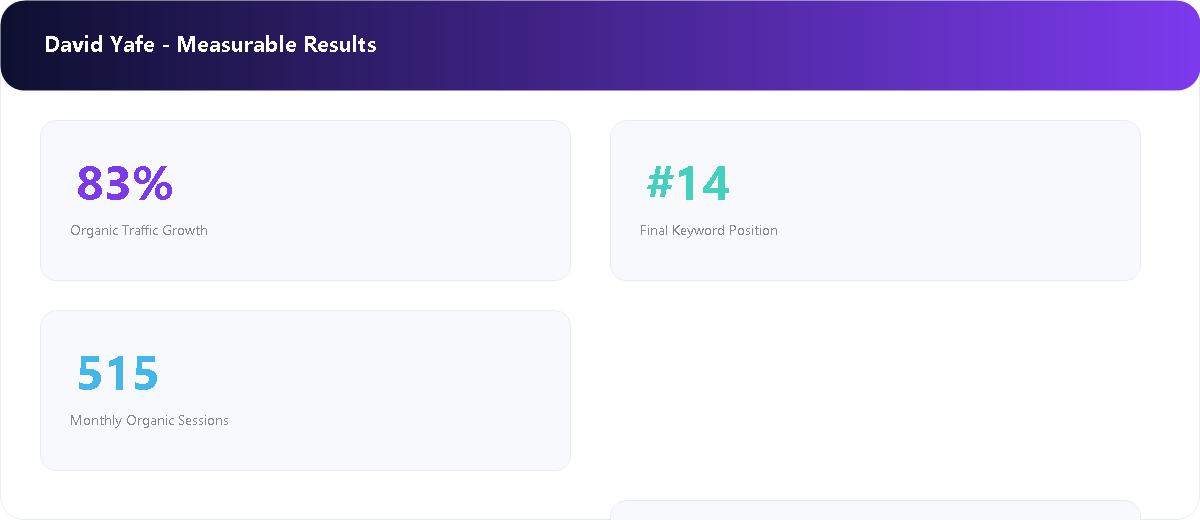 David Yafe - Measurable Results

83%

Organic Traffic Growth

#14

Final Keyword Position

515

Monthly Organic Sessions